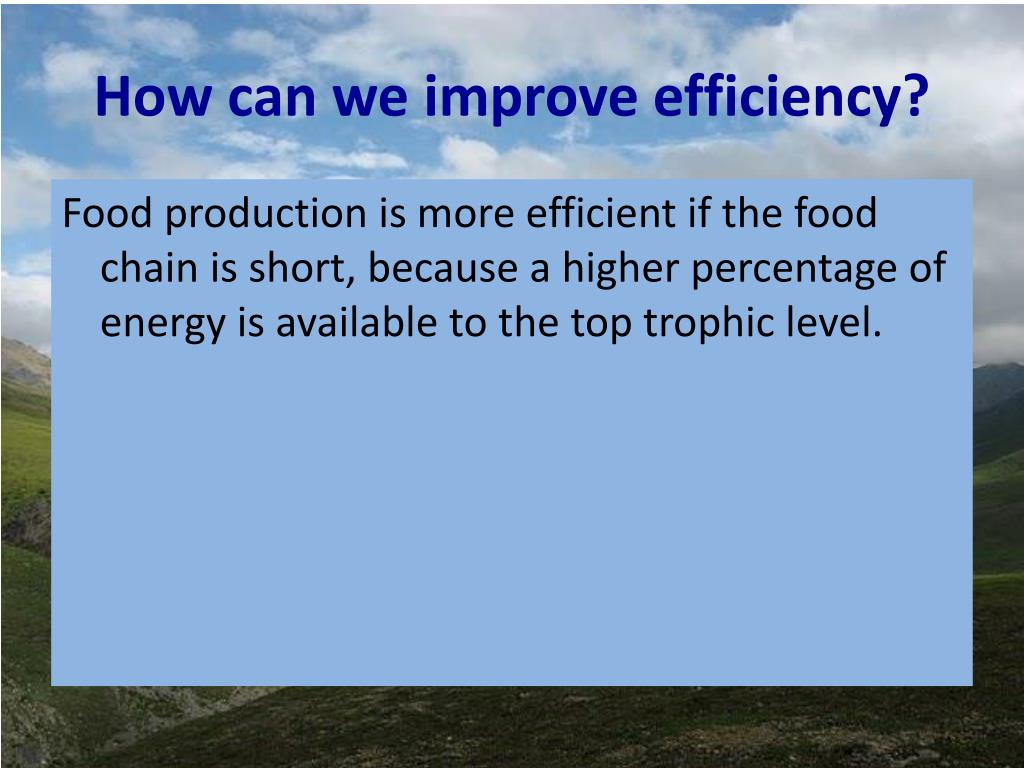 How can we improve efficiency?

Food production is more efficient if the food chain is short, because a higher percentage of energy is available to the top trophic level.